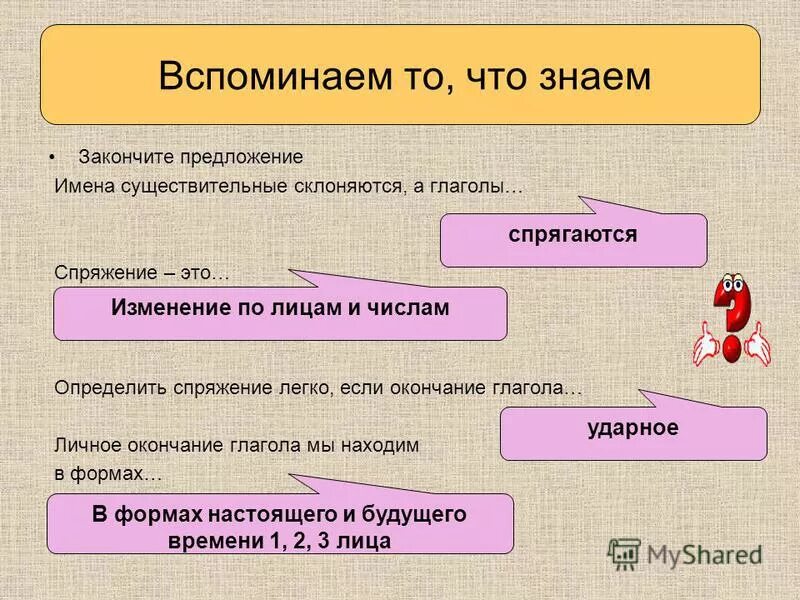 Вспоминаем то, что знаем

• Закончите предложение

Имена существительные склоняются, а глаголы…

спрягаются

Спряжение – это…

Изменение по лицам и числам

Определить спряжение легко, если окончание глагола…

ударное

Личное окончание глагола мы находим в формах…

В формах настоящего и будущего времени 1, 2, 3 лица

MyShared